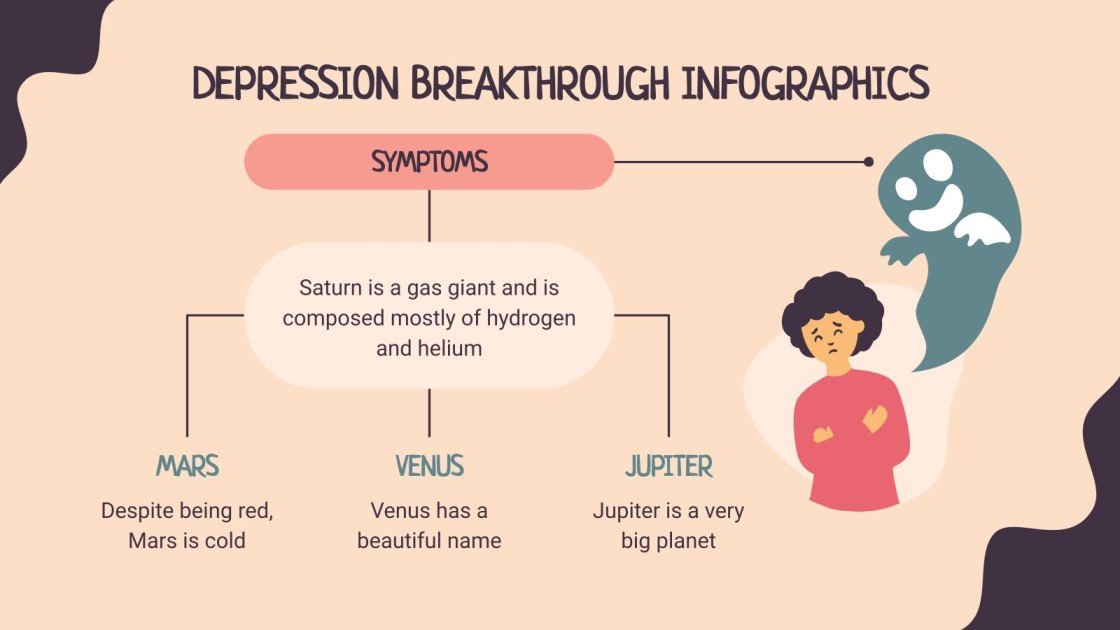 DEPRESSION BREAKTHROUGH INFOGRAPHICS

SYMPTOMS

Saturn is a gas giant and is composed mostly of hydrogen and helium

MARS

Despite being red, Mars is cold

VENUS

Venus has a beautiful name

JUPITER

Jupiter is a very big planet